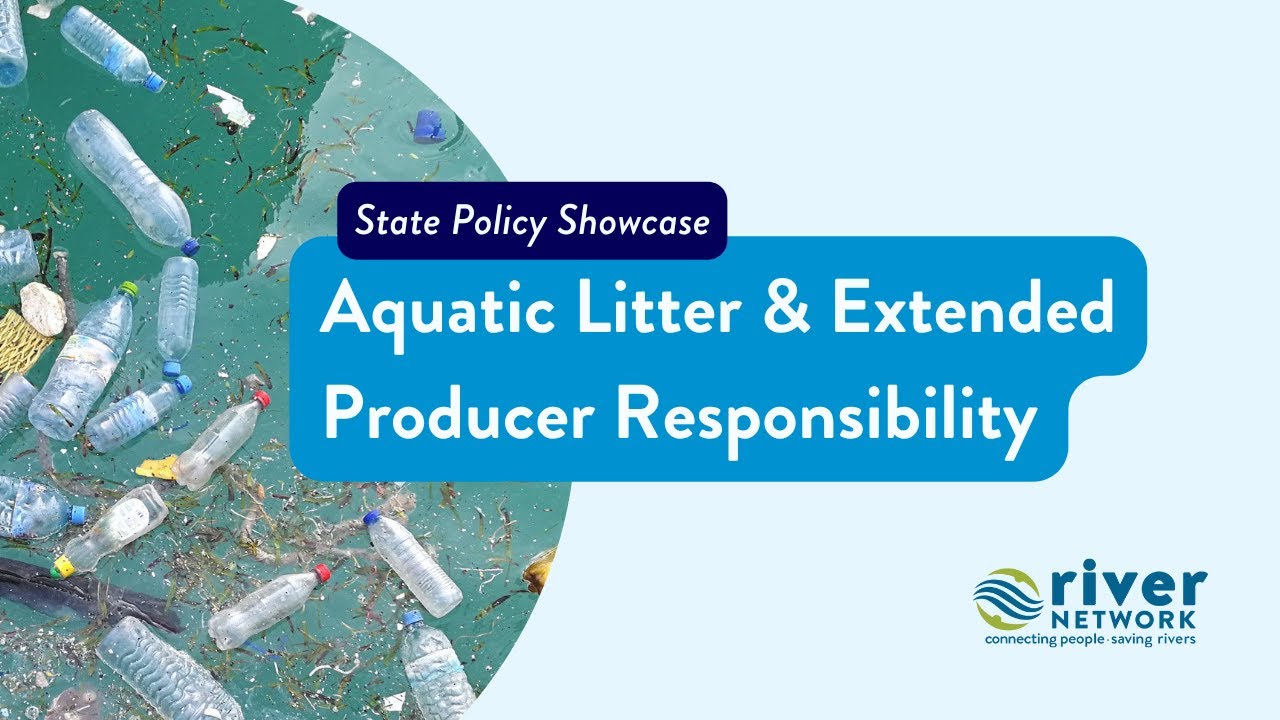 State Policy Showcase

Aquatic Litter & Extended Producer Responsibility

river NETWORK
connecting people · saving rivers